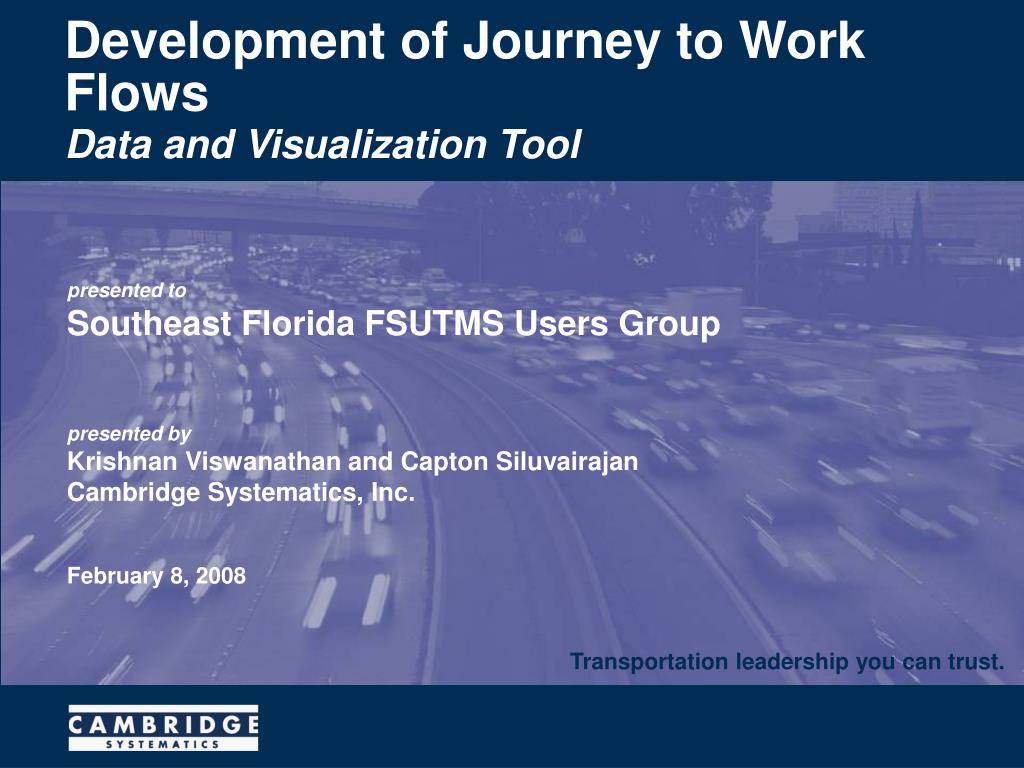 Development of Journey to Work Flows
Data and Visualization Tool

presented to
Southeast Florida FSUTMS Users Group

presented by
Krishnan Viswanathan and Capton Siluvairajan
Cambridge Systematics, Inc.

February 8, 2008

Transportation leadership you can trust.

CAMBRIDGE
SYSTEMATICS